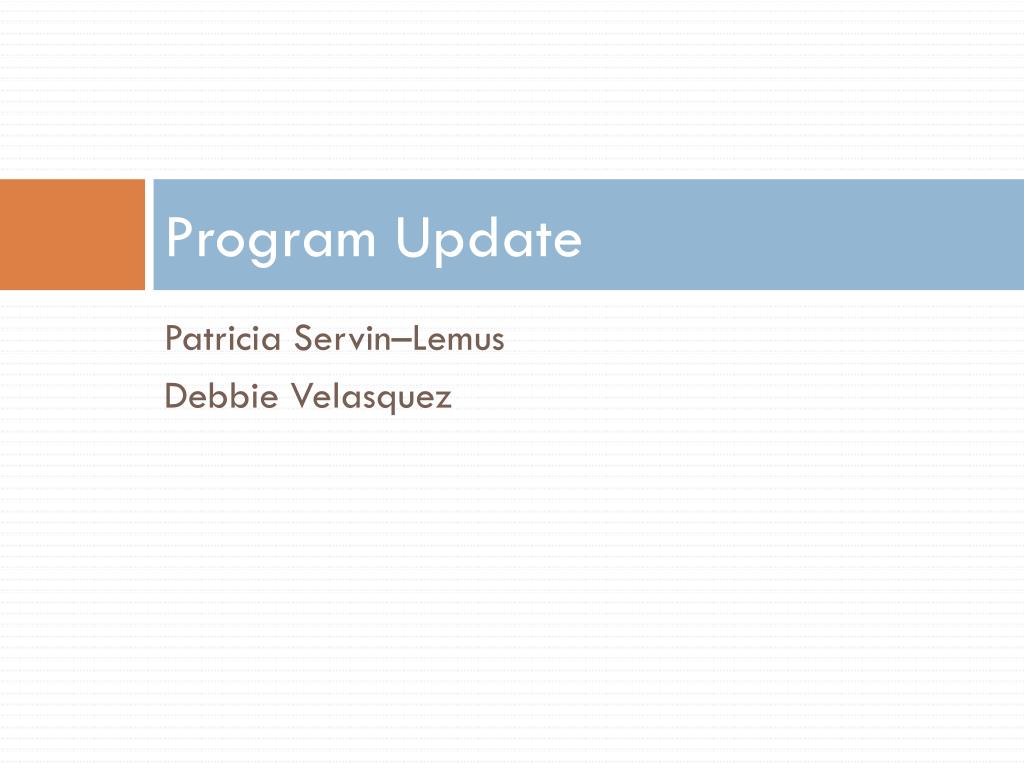 Program Update

Patricia Servin–Lemus

Debbie Velasquez